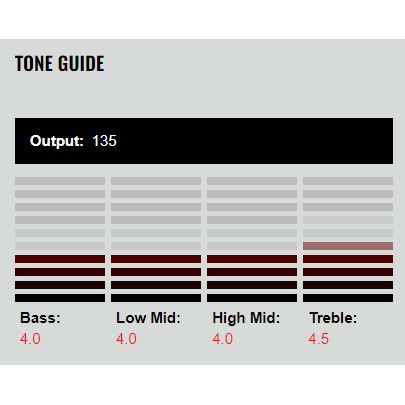 TONE GUIDE

Output: 135

Bass: 4.0

Low Mid: 4.0

High Mid: 4.0

Treble: 4.5